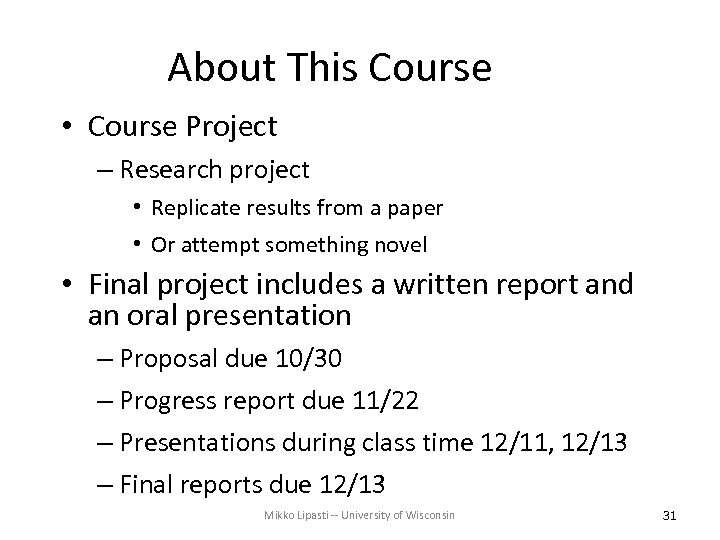 About This Course

• Course Project
– Research project
• Replicate results from a paper
• Or attempt something novel

• Final project includes a written report and an oral presentation
– Proposal due 10/30
– Progress report due 11/22
– Presentations during class time 12/11, 12/13
– Final reports due 12/13

Mikko Lipasti -- University of Wisconsin

31